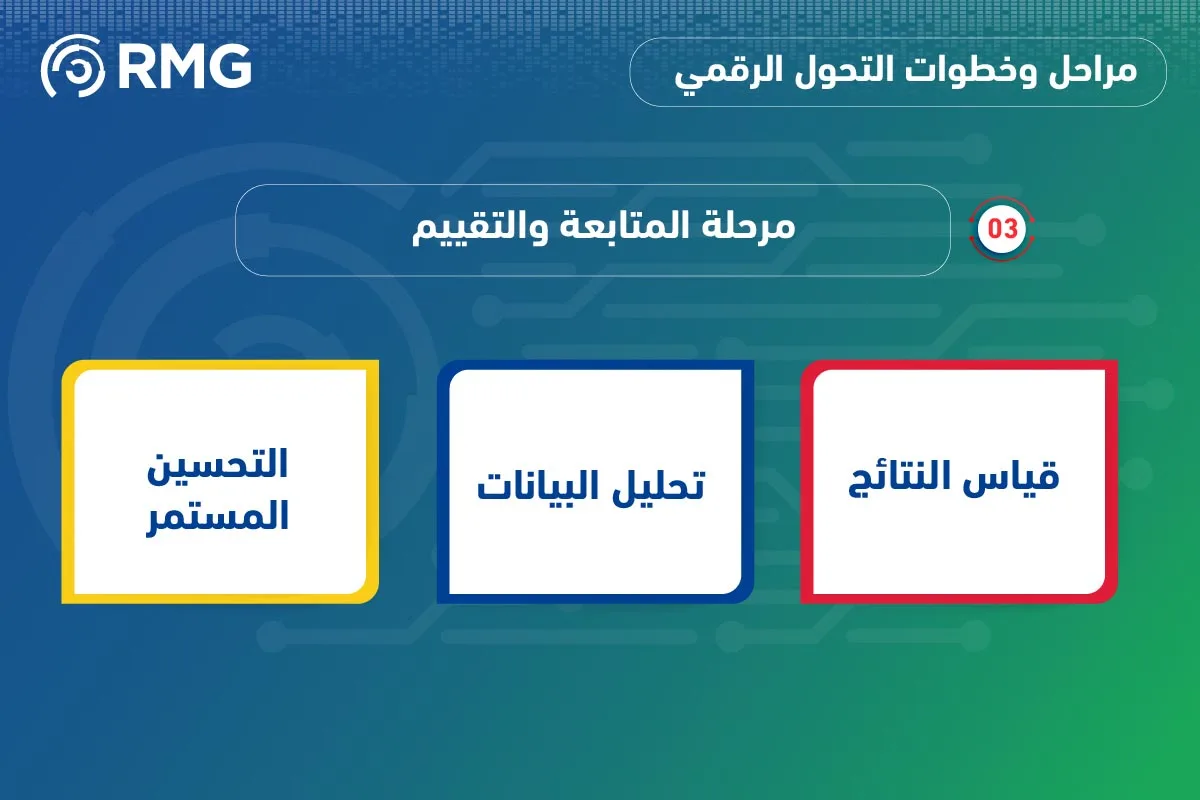 RMG

مراحل وخطوات التحول الرقمي

03

مرحلة المتابعة والتقييم

قياس النتائج

تحليل البيانات

التحسين المستمر